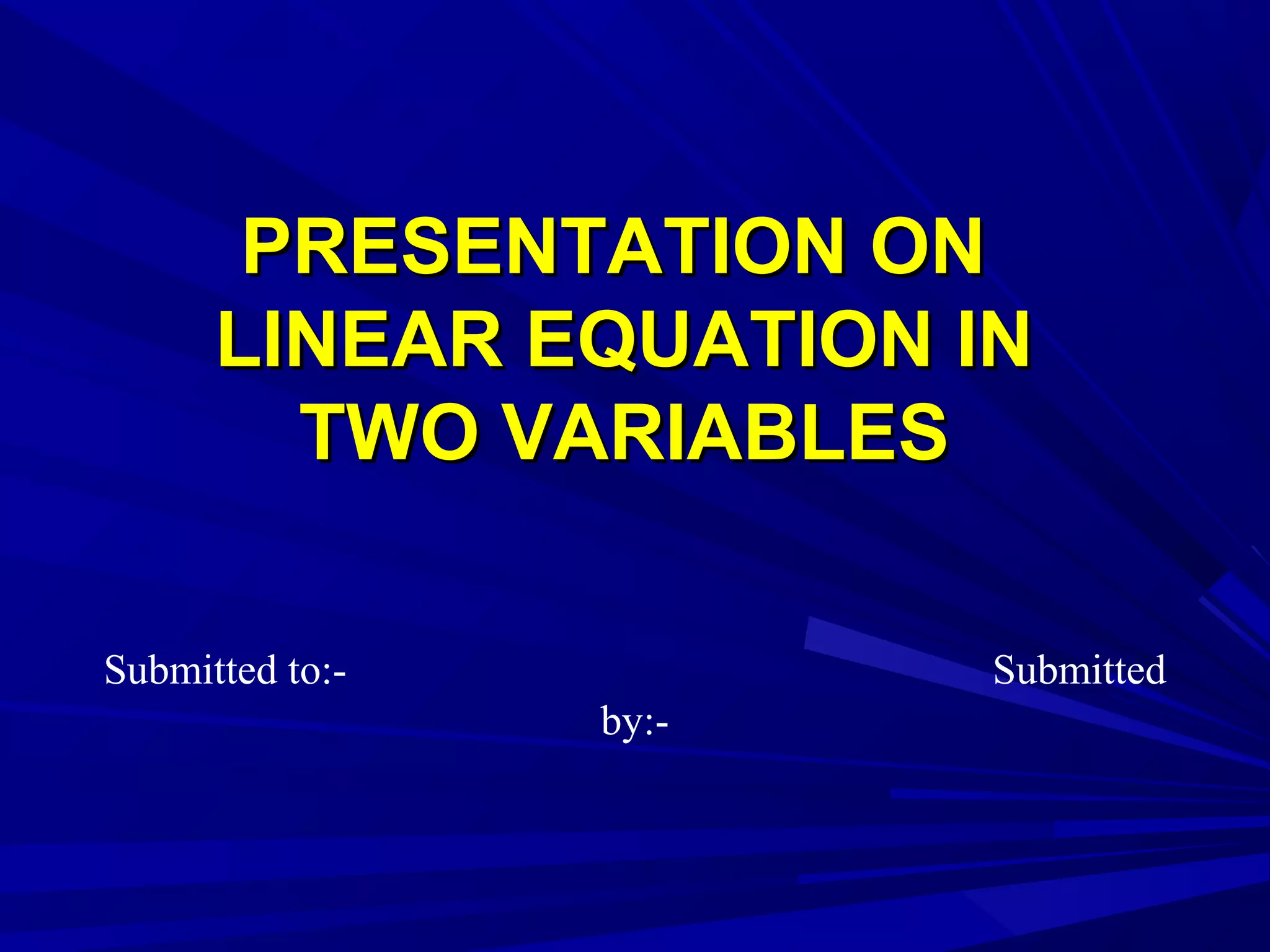 PRESENTATION ON LINEAR EQUATION IN TWO VARIABLES

Submitted to:- Submitted by:-